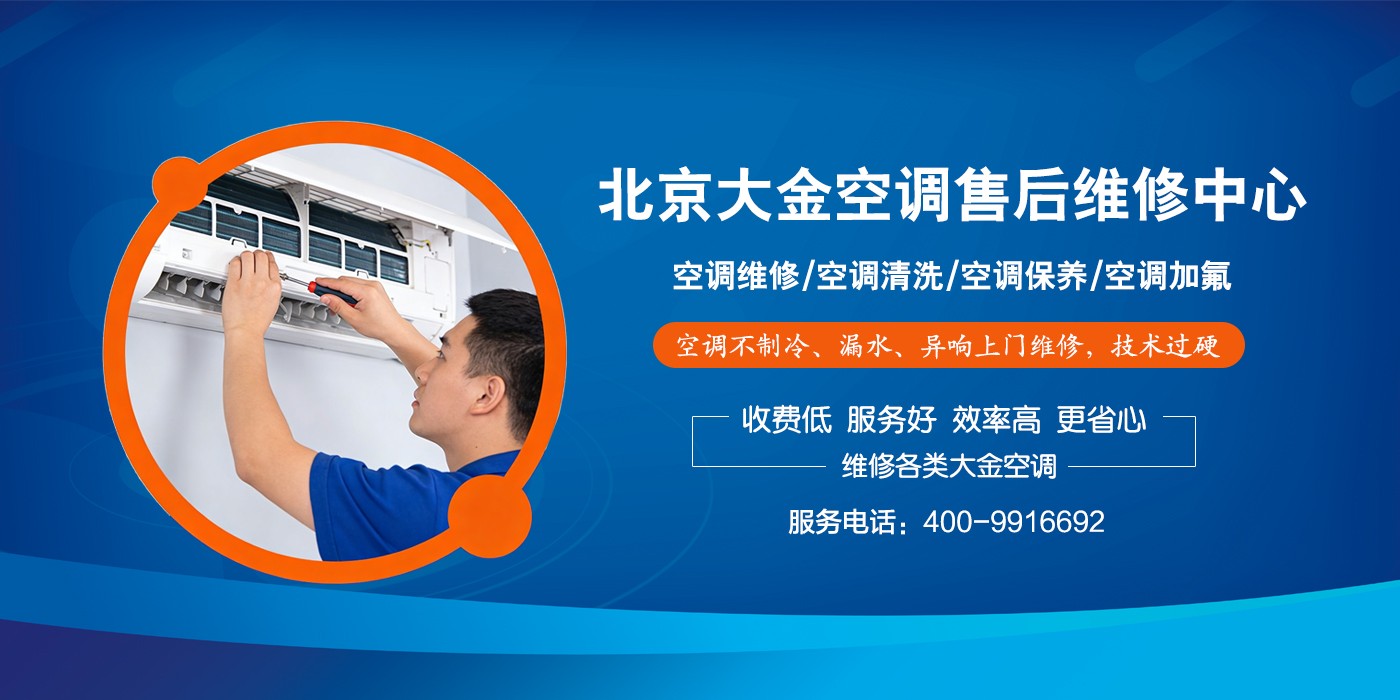 北京大金空调售后维修中心

空调维修/空调清洗/空调保养/空调加氟

空调不制冷、漏水、异响上门维修，技术过硬

收费低 服务好 效率高 更省心

维修各类大金空调

服务电话：400-9916692